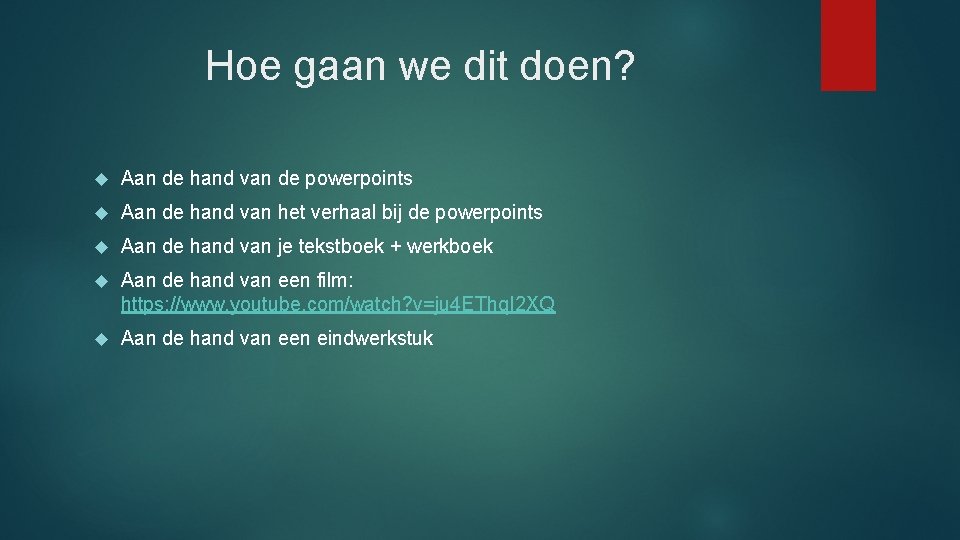 Hoe gaan we dit doen?

Aan de hand van de powerpoints

Aan de hand van het verhaal bij de powerpoints

Aan de hand van je tekstboek + werkboek

Aan de hand van een film: https://www.youtube.com/watch?v=ju4EThqI2XQ

Aan de hand van een eindwerkstuk